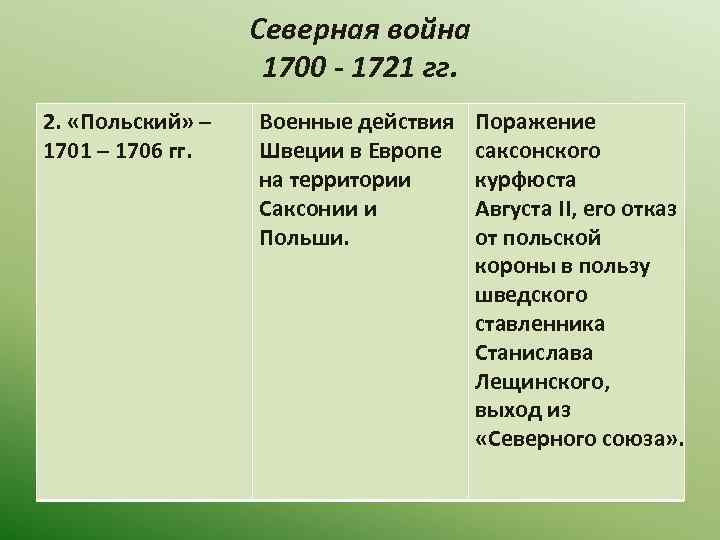 Северная война
1700 - 1721 гг.

| 2. «Польский» – 1701 – 1706 гг. | Военные действия Швеции в Европе на территории Саксонии и Польши. | Поражение саксонского курфюста Августа II, его отказ от польской короны в пользу шведского ставленника Станислава Лещинского, выход из «Северного союза». |
|---|---|---|